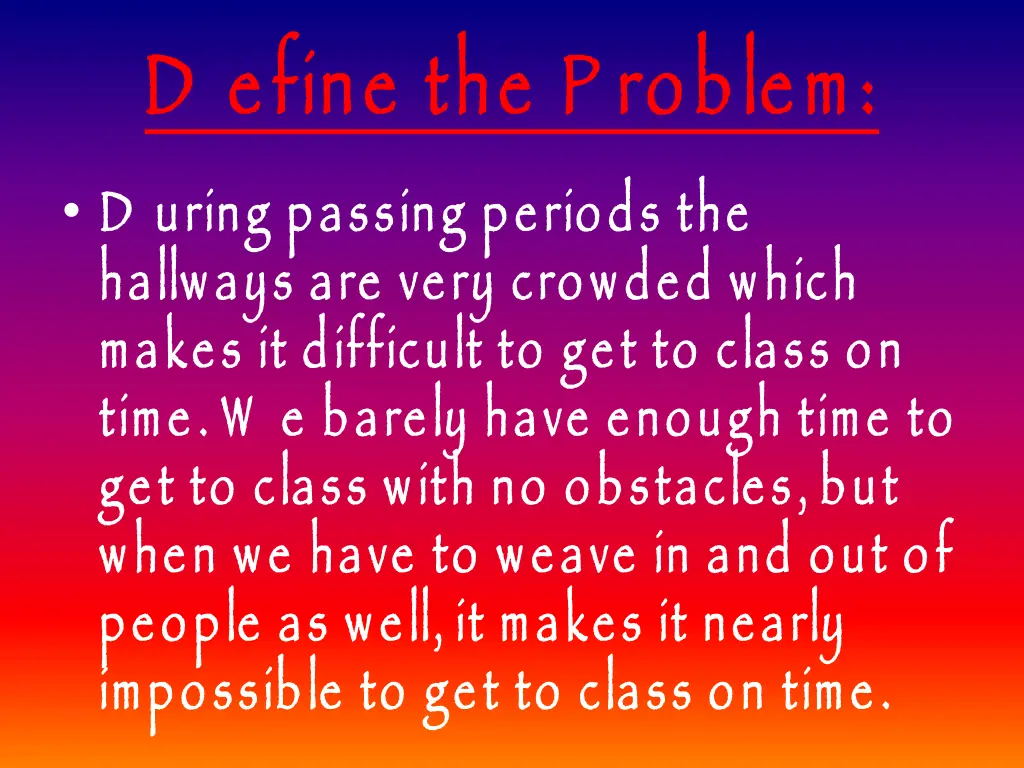 Define the Problem:

• During passing periods the hallways are very crowded which makes it difficult to get to class on time. We barely have enough time to get to class with no obstacles, but when we have to weave in and out of people as well, it makes it nearly impossible to get to class on time.